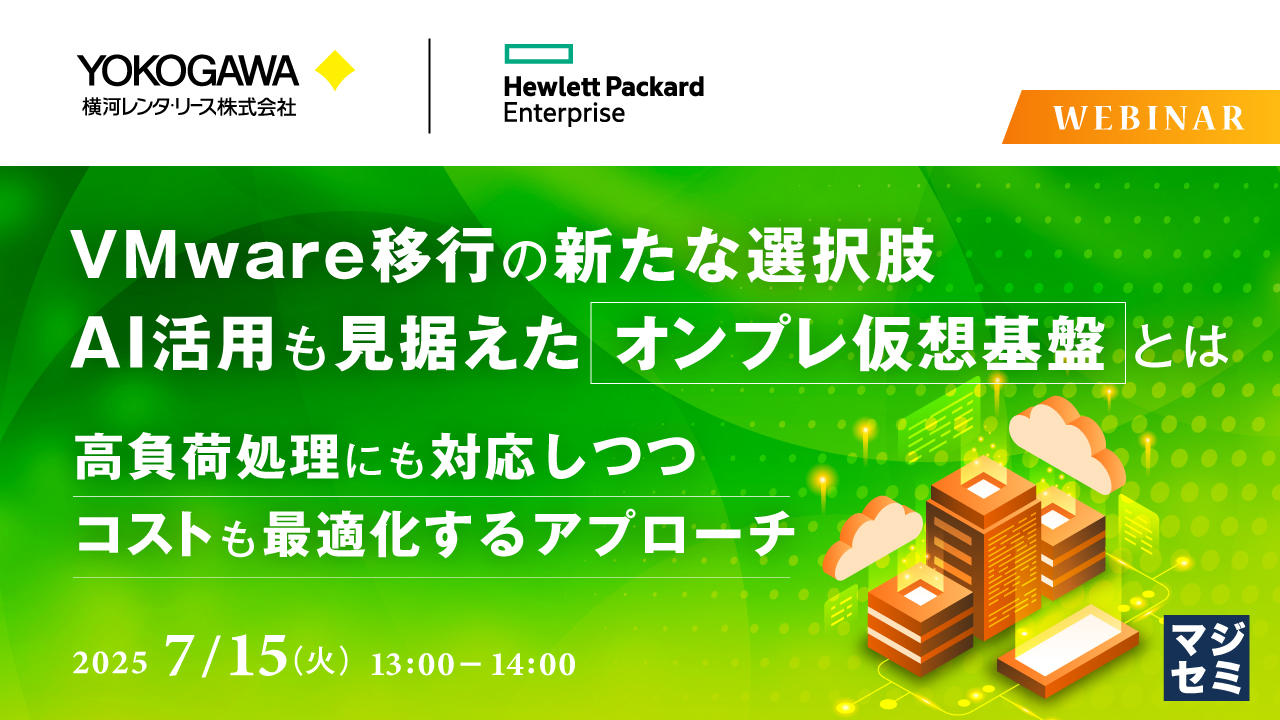 YOKOGAWA
横河レンタ・リース株式会社

Hewlett Packard Enterprise

WEBINAR

VMware移行の新たな選択肢
AI活用も見据えた オンプレ仮想基盤 とは

高負荷処理にも対応しつつ
コストも最適化するアプローチ

2025 7/15(火) 13:00－14:00

マジセミ